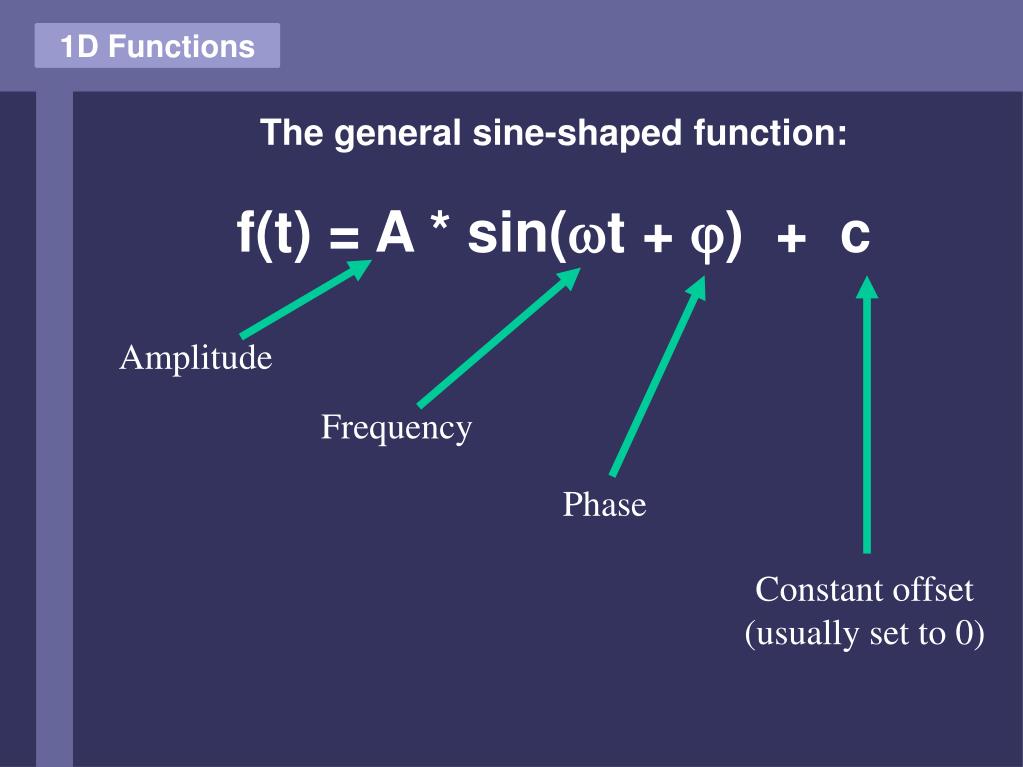 1D Functions

The general sine-shaped function:

$f(t) = A * \sin(\omega t + \varphi) + c$

Amplitude

Frequency

Phase

Constant offset (usually set to 0)